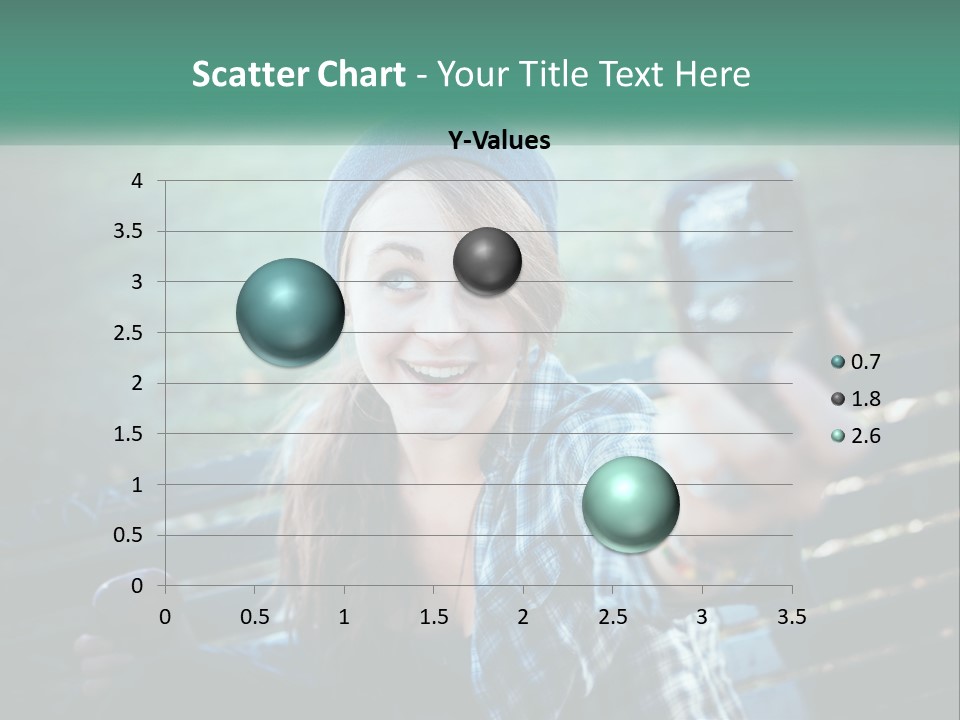 Scatter Chart - Your Title Text Here

Y-Values

4
3.5
3
2.5
2
1.5
1
0.5
0

0 0.5 1 1.5 2 2.5 3 3.5

0.7
1.8
2.6